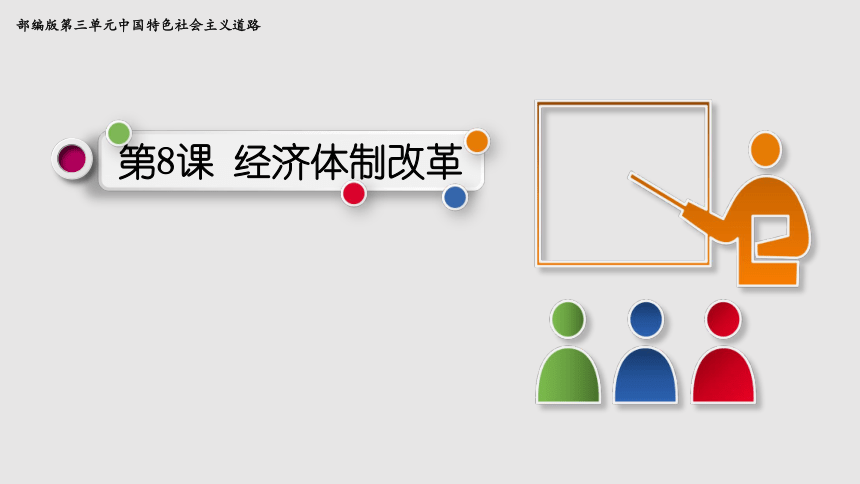 部编版第三单元中国特色社会主义道路

第8课 经济体制改革